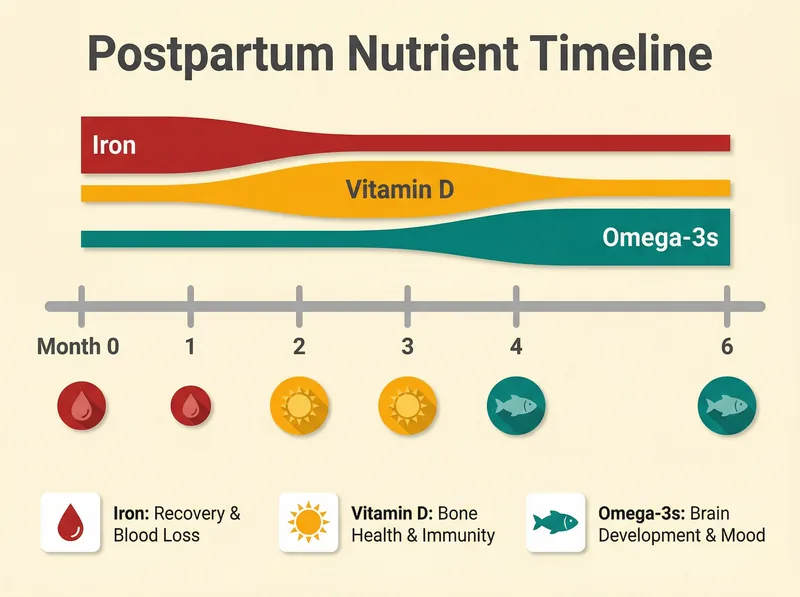 Postpartum Nutrient Timeline

Iron

Vitamin D

Omega-3s

Month 0
1
2
3
4
6

Iron: Recovery & Blood Loss

Vitamin D: Bone Health & Immunity

Omega-3s: Brain Development & Mood